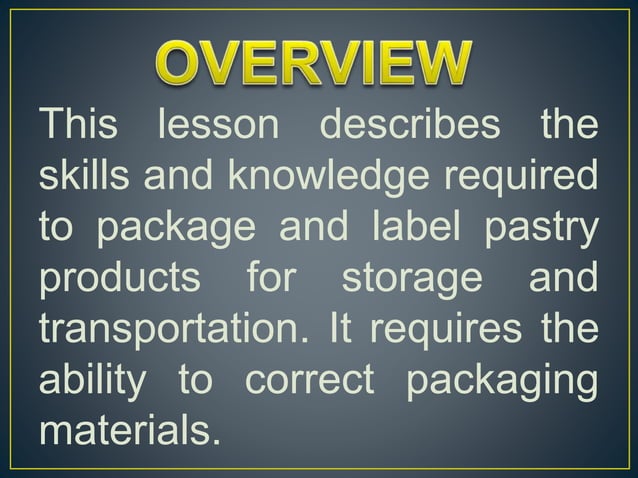 OVERVIEW

This lesson describes the skills and knowledge required to package and label pastry products for storage and transportation. It requires the ability to correct packaging materials.